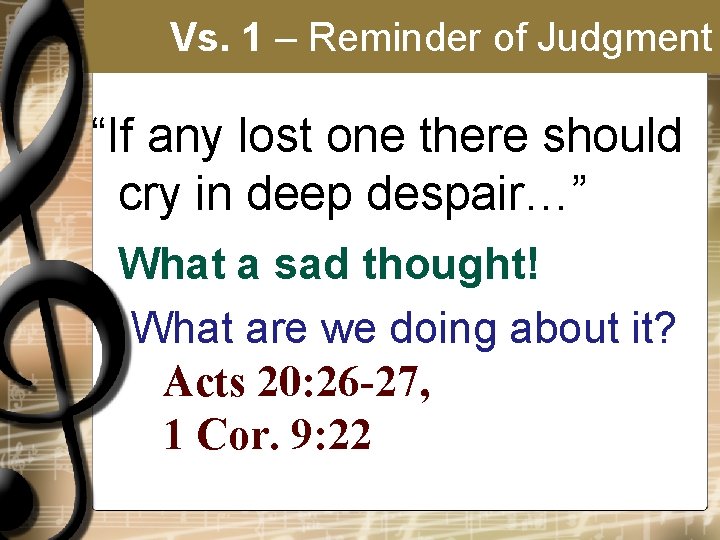 Vs. 1 – Reminder of Judgment

“If any lost one there should cry in deep despair…”

What a sad thought!

What are we doing about it?

Acts 20:26-27,
1 Cor. 9:22